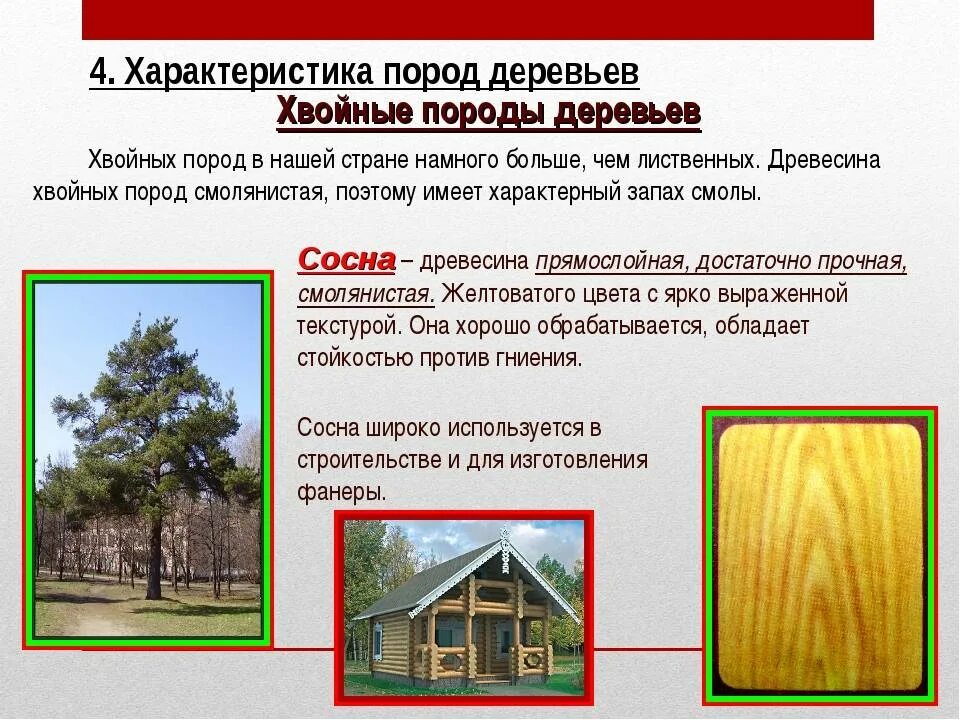 4. Характеристика пород деревьев

Хвойные породы деревьев

Хвойных пород в нашей стране намного больше, чем лиственных. Древесина хвойных пород смолянистая, поэтому имеет характерный запах смолы.

Сосна – древесина прямослойная, достаточно прочная, смолянистая. Желтоватого цвета с ярко выраженной текстурой. Она хорошо обрабатывается, обладает стойкостью против гниения.

Сосна широко используется в строительстве и для изготовления фанеры.